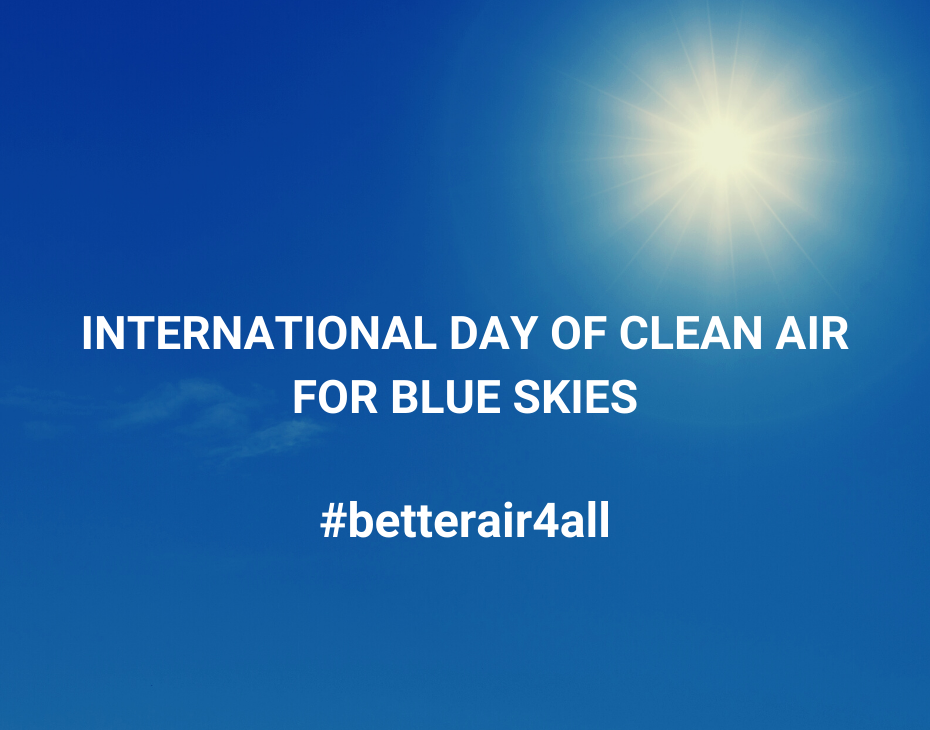 INTERNATIONAL DAY OF CLEAN AIR FOR BLUE SKIES

#betterair4all